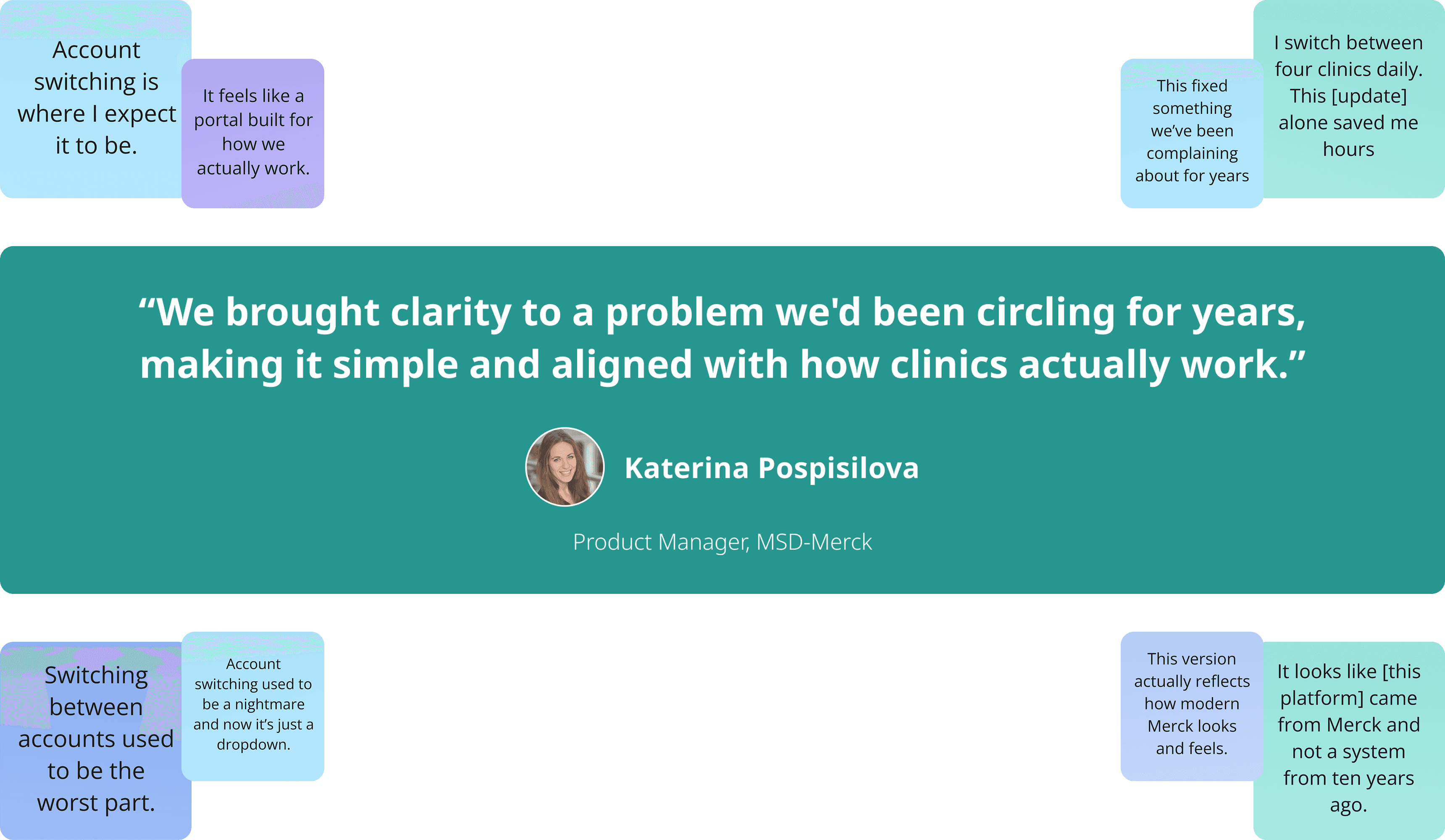 Account switching is where I expect it to be.

It feels like a portal built for how we actually work.

This fixed something we've been complaining about for years

I switch between four clinics daily. This [update] alone saved me hours

“We brought clarity to a problem we'd been circling for years, making it simple and aligned with how clinics actually work.”

Katerina Pospisilova

Product Manager, MSD-Merck

Switching between accounts used to be the worst part.

Account switching used to be a nightmare and now it's just a dropdown.

This version actually reflects how modern Merck looks and feels.

It looks like [this platform] came from Merck and not a system from ten years ago.